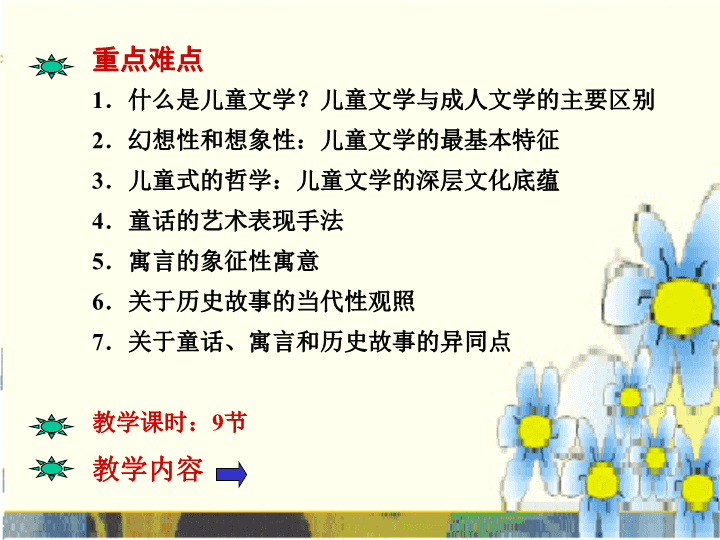 重点难点

1．什么是儿童文学？儿童文学与成人文学的主要区别

2．幻想性和想象性：儿童文学的最基本特征

3．儿童式的哲学：儿童文学的深层文化底蕴

4．童话的艺术表现手法

5．寓言的象征性寓意

6．关于历史故事的当代性观照

7．关于童话、寓言和历史故事的异同点

教学课时：9节

教学内容